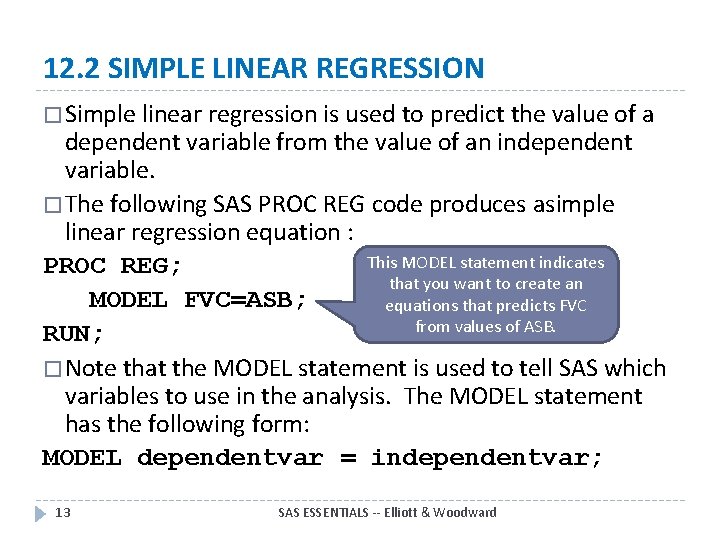 12.2 SIMPLE LINEAR REGRESSION

□ Simple linear regression is used to predict the value of a dependent variable from the value of an independent variable.

□ The following SAS PROC REG code produces asimple linear regression equation :

PROC REG;
MODEL FVC=ASB;
RUN;

This MODEL statement indicates that you want to create an equations that predicts FVC from values of ASB.

□ Note that the MODEL statement is used to tell SAS which variables to use in the analysis. The MODEL statement has the following form:

MODEL dependentvar = independentvar;

13

SAS ESSENTIALS -- Elliott & Woodward